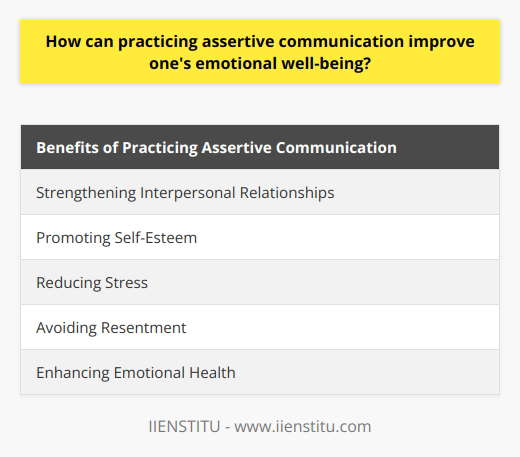 How can practicing assertive communication improve one's emotional well-being?

| Benefits of Practicing Assertive Communication |
|---|
| Strengthening Interpersonal Relationships |
| Promoting Self-Esteem |
| Reducing Stress |
| Avoiding Resentment |
| Enhancing Emotional Health |

IIENSTITU - www.iienstitu.com